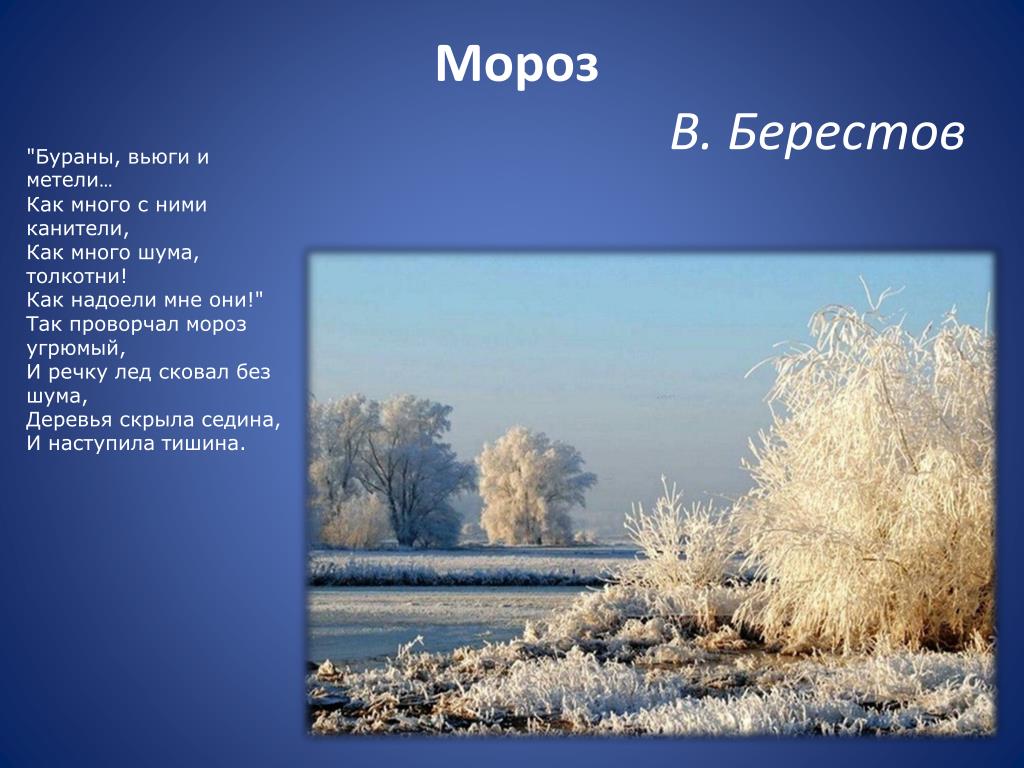 Мороз

В. Берестов

"Бураны, вьюги и метели…
Как много с ними канители,
Как много шума, толкотни!
Как надоели мне они!"
Так проворчал мороз угрюмый,
И речку лед сковал без шума,
Деревья скрыла седина,
И наступила тишина.